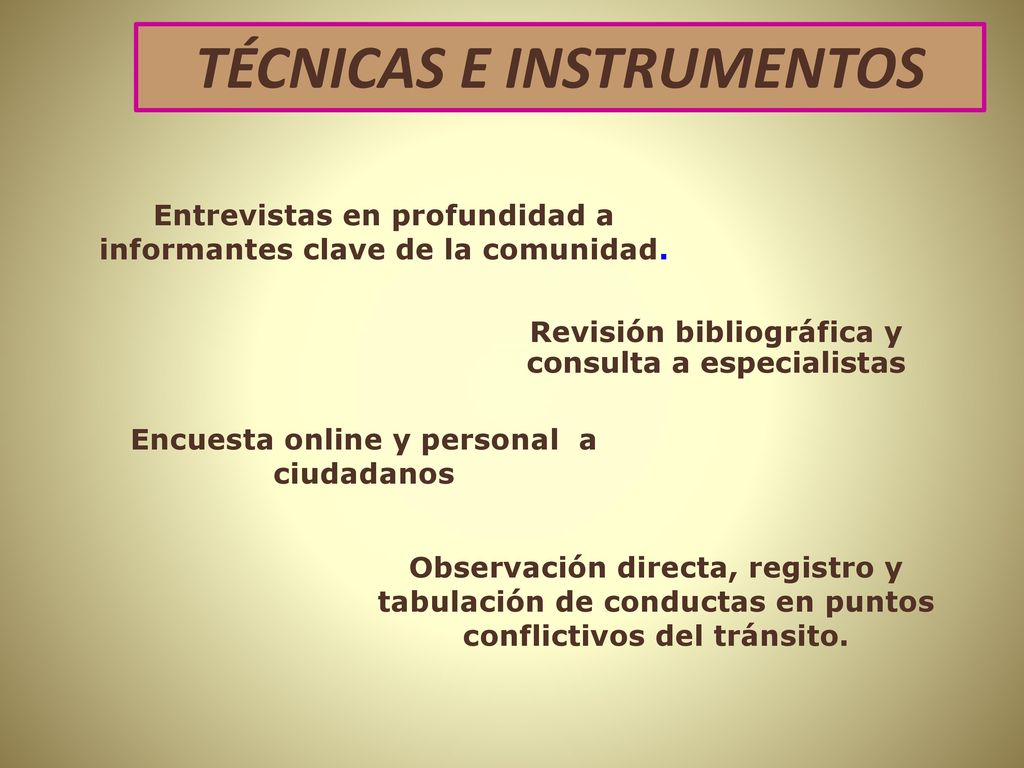 TÉCNICAS E INSTRUMENTOS

Entrevistas en profundidad a informantes clave de la comunidad.

Revisión bibliográfica y consulta a especialistas

Encuesta online y personal a ciudadanos

Observación directa, registro y tabulación de conductas en puntos conflictivos del tránsito.